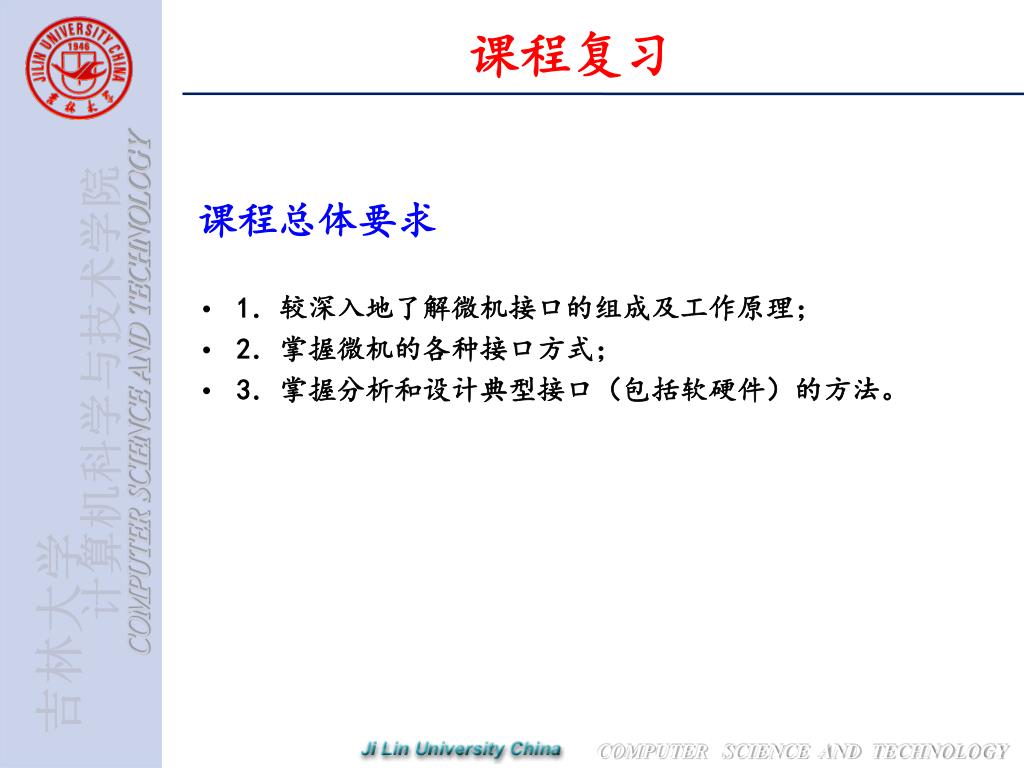 JILIN UNIVERSITY CHINA
1946

吉林大学

吉林大学
计算机科学与技术学院
COMPUTER SCIENCE AND TECHNOLOGY

课程复习

课程总体要求

• 1. 较深入地了解微机接口的组成及工作原理;
• 2. 掌握微机的各种接口方式;
• 3. 掌握分析和设计典型接口（包括软硬件）的方法。

Ji Lin University China

COMPUTER SCIENCE AND TECHNOLOGY